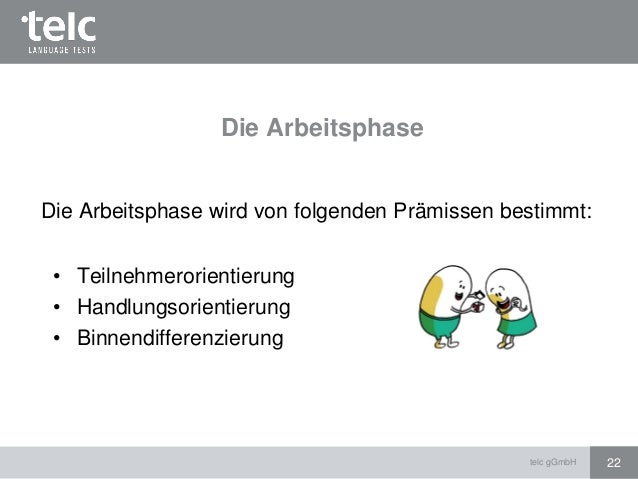 telc
LANGUAGE TESTS

Die Arbeitsphase

Die Arbeitsphase wird von folgenden Prämissen bestimmt:

• Teilnehmerorientierung
• Handlungsorientierung
• Binnendifferenzierung

telc gGmbH 22